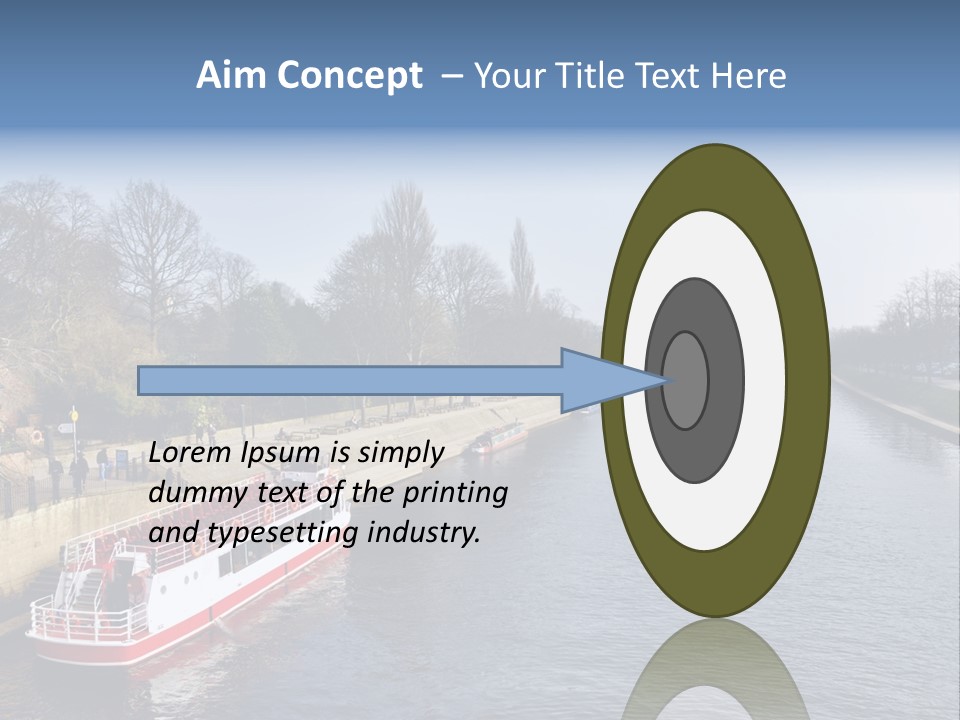 Aim Concept – Your Title Text Here

Lorem Ipsum is simply dummy text of the printing and typesetting industry.